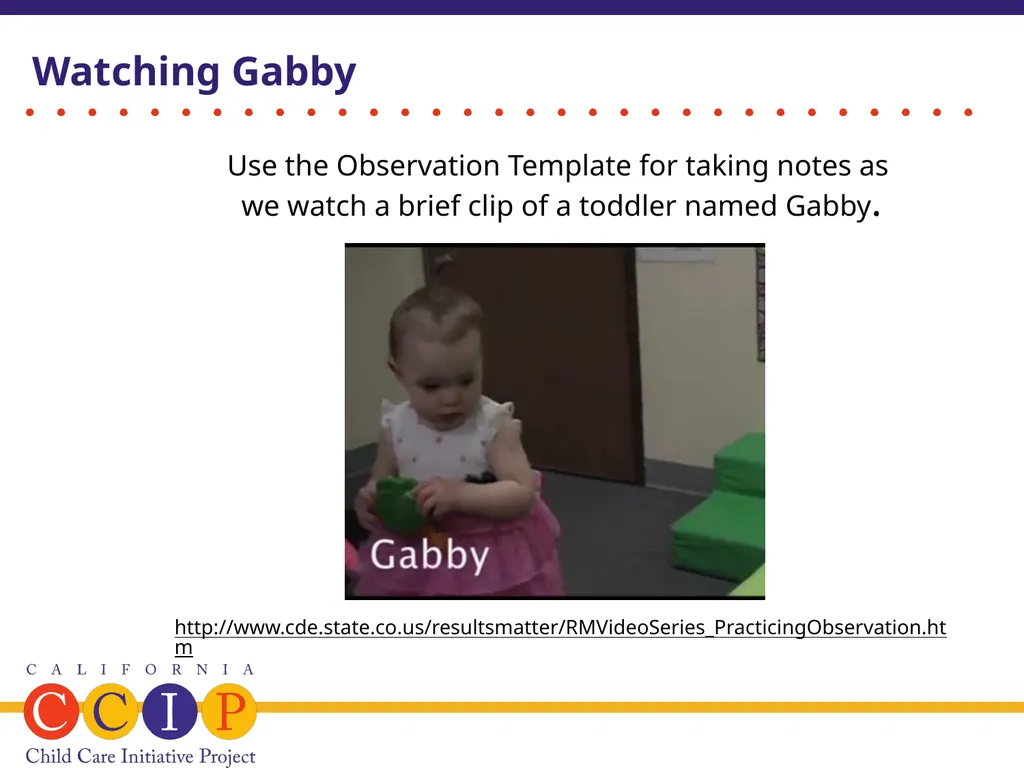 Watching Gabby

Use the Observation Template for taking notes as we watch a brief clip of a toddler named Gabby.

Gabby

http://www.cde.state.co.us/resultsmatter/RMVideoSeries_PracticingObservation.htm

CALIFORNIA
CCIP
Child Care Initiative Project